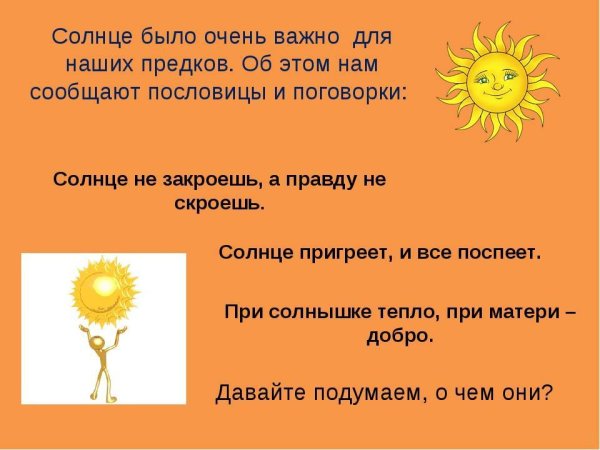 Солнце было очень важно для наших предков. Об этом нам сообщают пословицы и поговорки:

Солнце не закроешь, а правду не скроешь.

Солнце пригреет, и все поспеет.

При солнышке тепло, при матери – добро.

Давайте подумаем, о чем они?